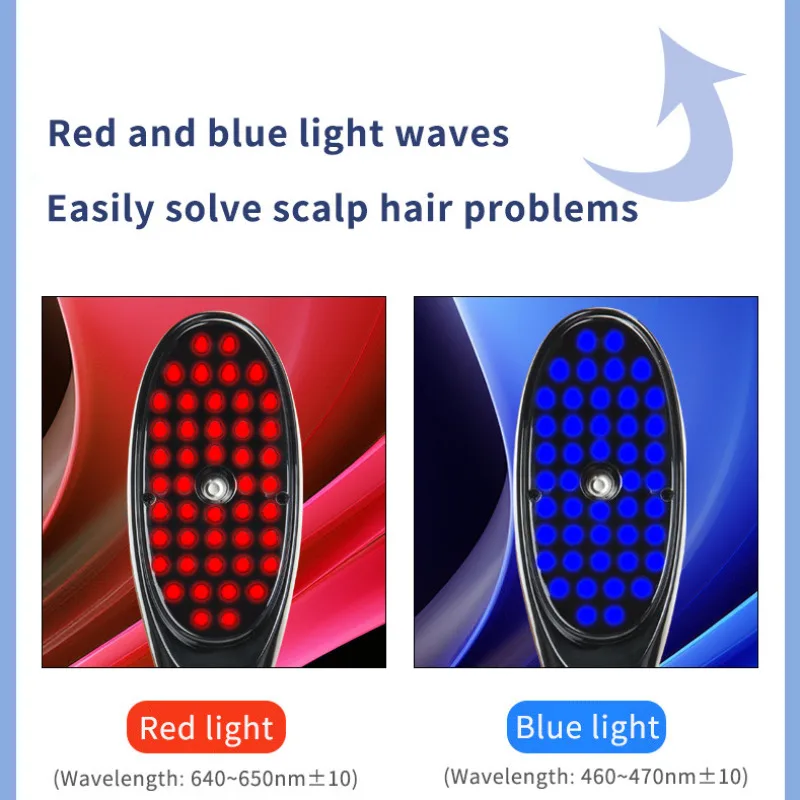 Red and blue light waves

Easily solve scalp hair problems

Red light

(Wavelength: 640~650nm±10)

Blue light

(Wavelength: 460~470nm±10)